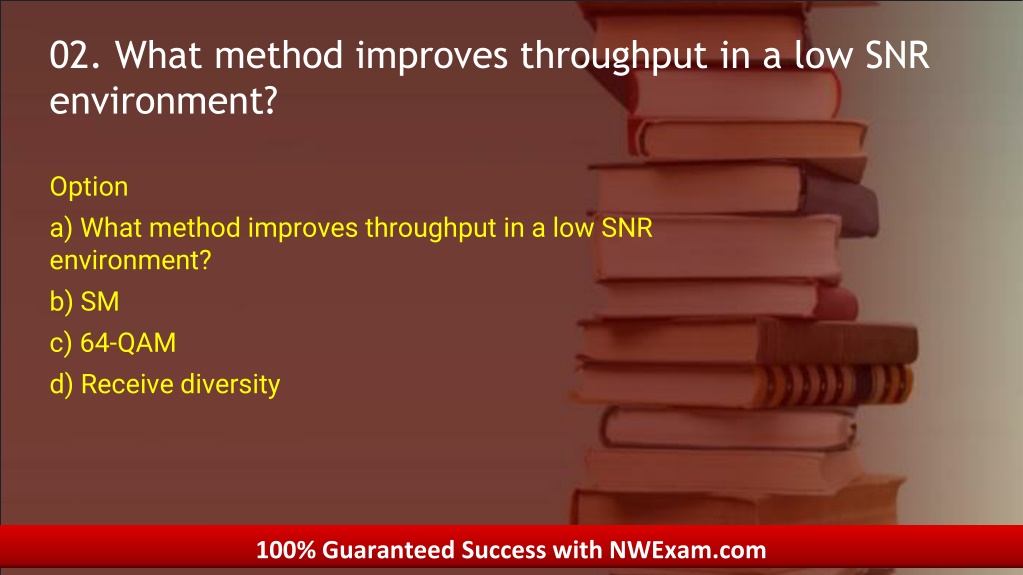 02. What method improves throughput in a low SNR environment?

Option

a) What method improves throughput in a low SNR environment?

b) SM

c) 64-QAM

d) Receive diversity

100% Guaranteed Success with NWExam.com